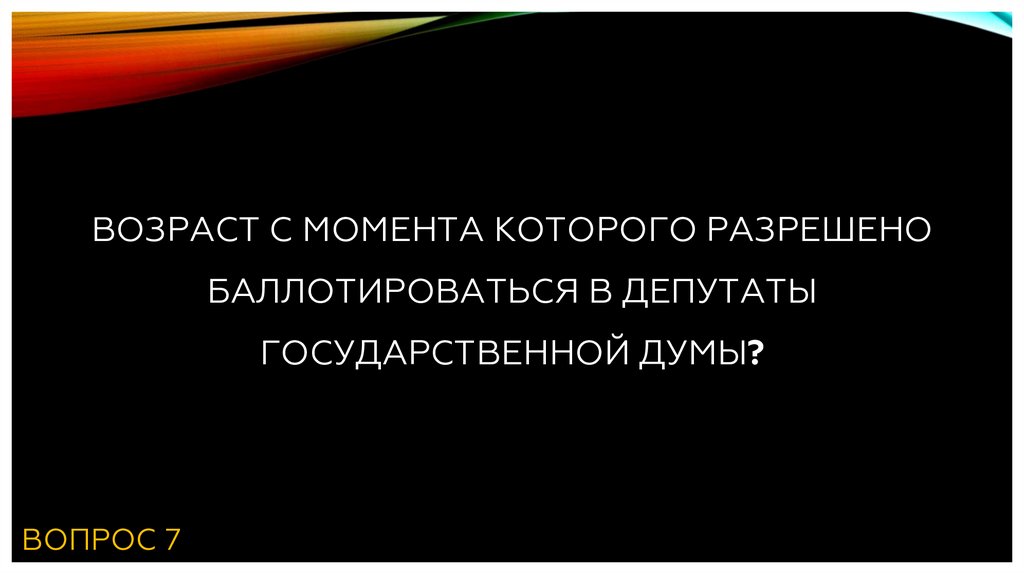 ВОЗРАСТ С МОМЕНТА КОТОРОГО РАЗРЕШЕНО БАЛЛОТИРОВАТЬСЯ В ДЕПУТАТЫ ГОСУДАРСТВЕННОЙ ДУМЫ?

ВОПРОС 7